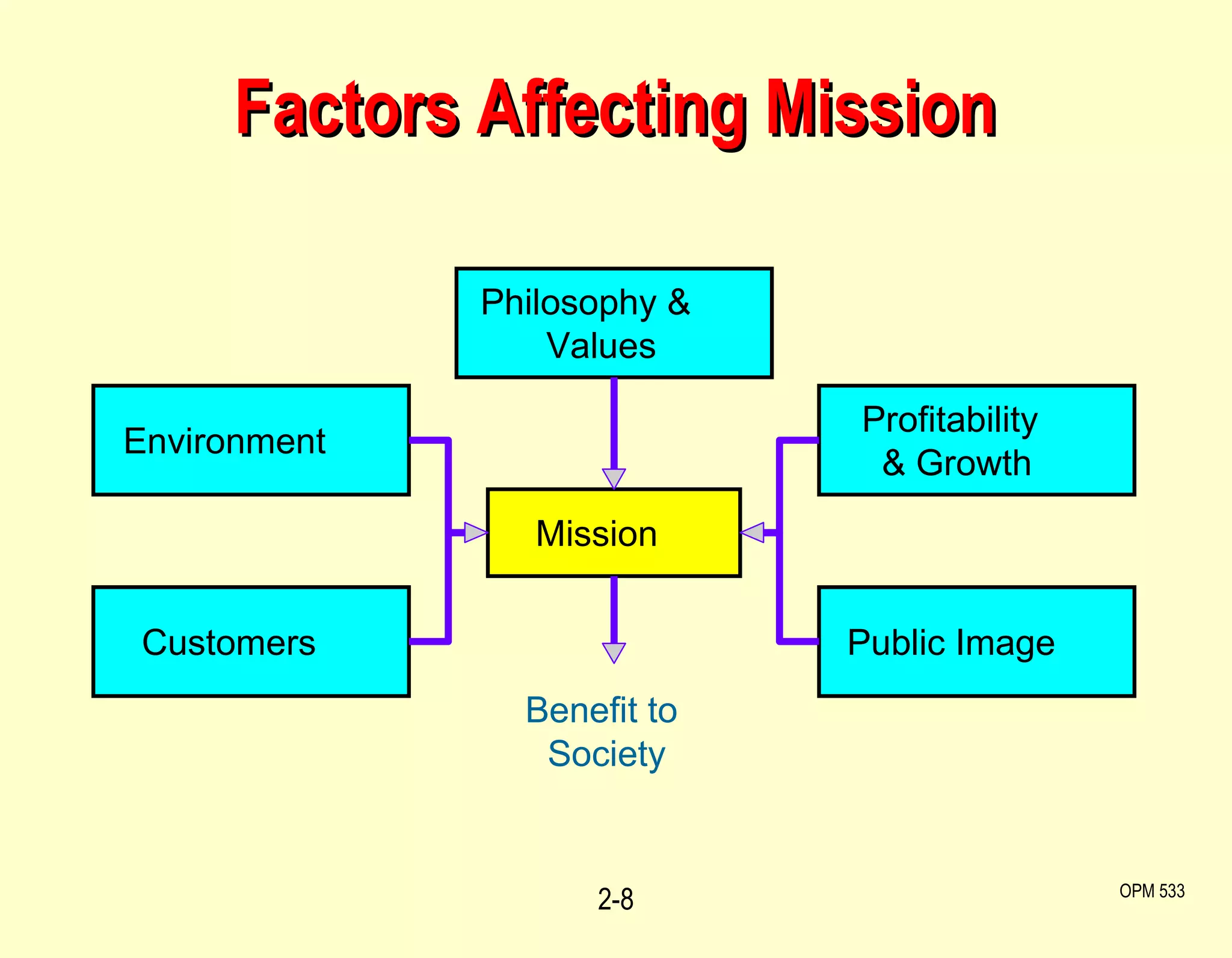 Factors Affecting Mission

Philosophy & Values

Environment

Profitability & Growth

Mission

Customers

Public Image

Benefit to Society

2-8

OPM 533